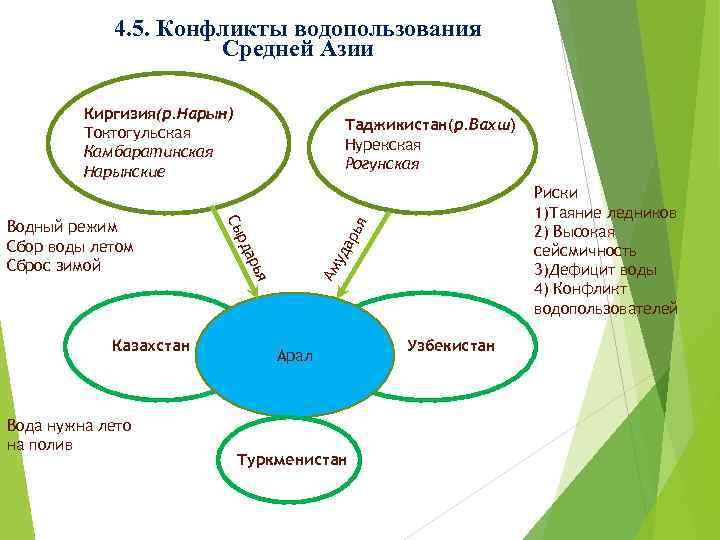 4.5. Конфликты водопользования Средней Азии

Киргизия(р.Нарын)
Токтогульская
Камбаратинская
Нарынские

Таджикистан(р.Вахш)
Нурекская
Рогунская

Водный режим
Сбор воды летом
Сброс зимой

Сырдарья

Амударья

Риски
1)Таяние ледников
2) Высокая сейсмичность
3)Дефицит воды
4) Конфликт водопользователей

Казахстан

Арал

Узбекистан

Вода нужна лето на полив

Туркменистан